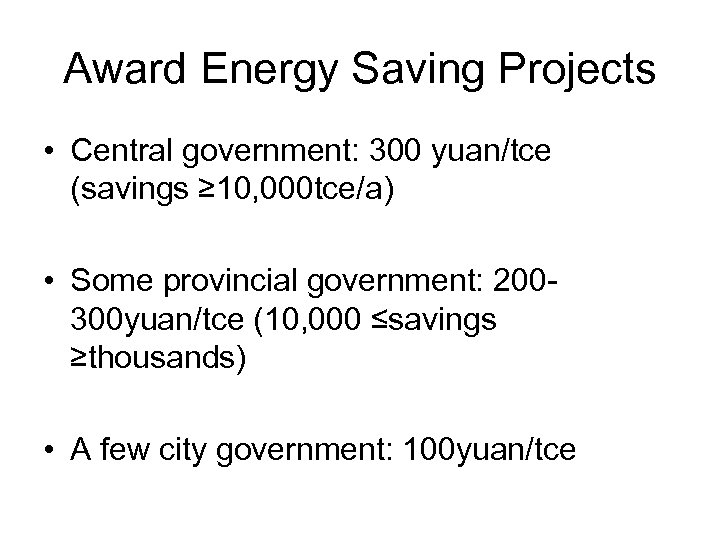 Award Energy Saving Projects

• Central government: 300 yuan/tce (savings ≥10,000tce/a)

• Some provincial government: 200-300yuan/tce (10,000 ≤savings ≥thousands)

• A few city government: 100yuan/tce